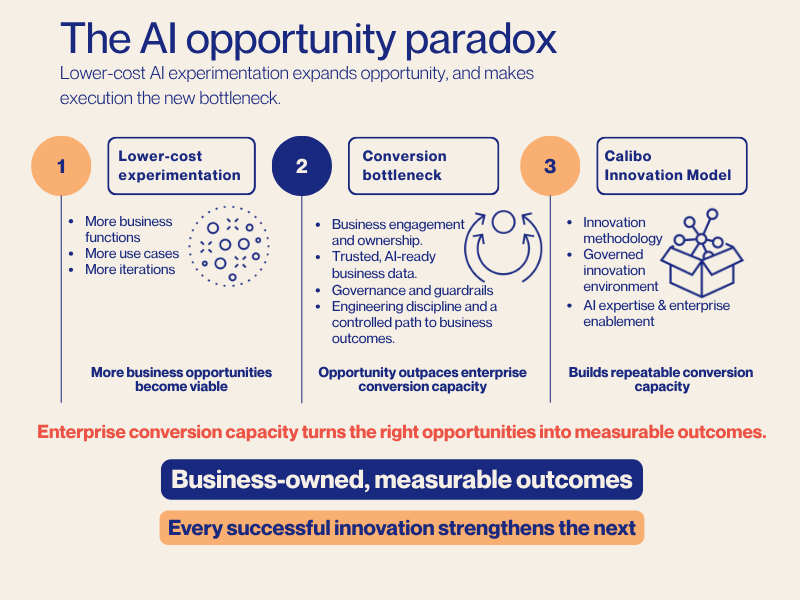 The AI opportunity paradox

Lower-cost AI experimentation expands opportunity, and makes execution the new bottleneck.

1

Lower-cost experimentation

- More business functions
- More use cases
- More iterations

More business opportunities become viable

2

Conversion bottleneck

- Business engagement and ownership.
- Trusted, AI-ready business data.
- Governance and guardrails
- Engineering discipline and a controlled path to business outcomes.

Opportunity outpaces enterprise conversion capacity

3

Calibo Innovation Model

- Innovation methodology
- Governed innovation environment
- AI expertise & enterprise enablement

Builds repeatable conversion capacity

Enterprise conversion capacity turns the right opportunities into measurable outcomes.

Business-owned, measurable outcomes

Every successful innovation strengthens the next